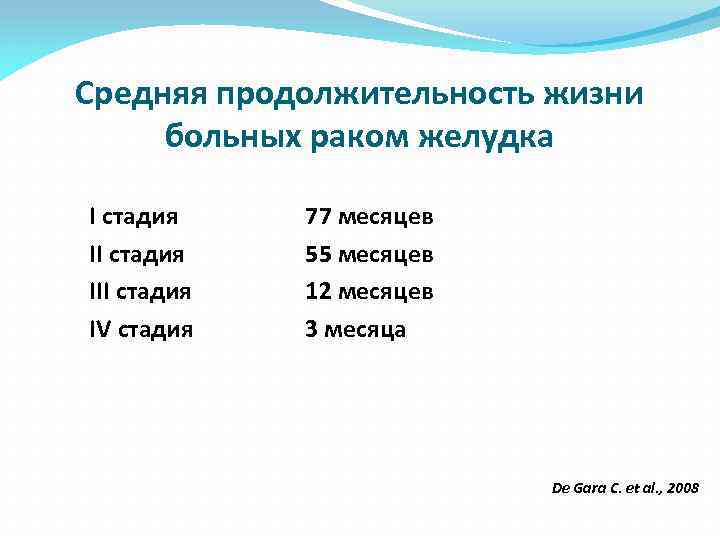 Средняя продолжительность жизни больных раком желудка

| | |
|---|---|
| I стадия | 77 месяцев |
| II стадия | 55 месяцев |
| III стадия | 12 месяцев |
| IV стадия | 3 месяца |

De Gara C. et al., 2008